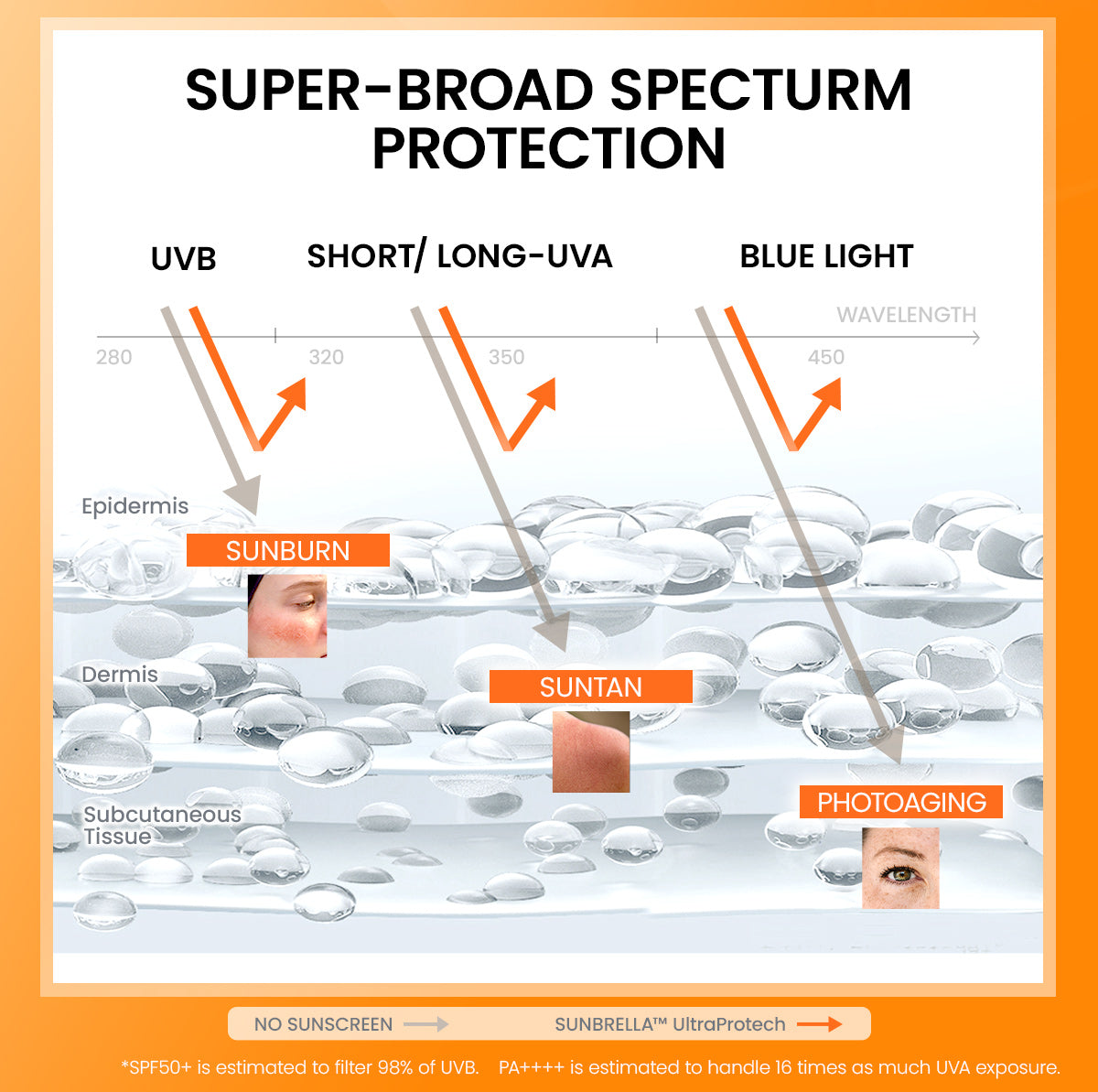 SUPER-BROAD SPECTURM PROTECTION

UVB

SHORT/ LONG-UVA

BLUE LIGHT

WAVELENGTH

280

320

350

450

Epidermis

SUNBURN

Dermis

SUNTAN

Subcutaneous Tissue

PHOTOAGING

NO SUNSCREEN

SUNBRELLA™ UltraProtech

*SPF50+ is estimated to filter 98% of UVB. PA++++ is estimated to handle 16 times as much UVA exposure.